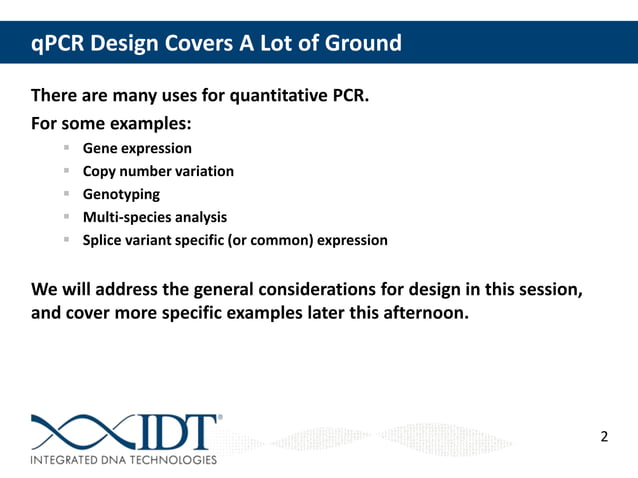 qPCR Design Covers A Lot of Ground

There are many uses for quantitative PCR.

For some examples:

- Gene expression
- Copy number variation
- Genotyping
- Multi-species analysis
- Splice variant specific (or common) expression

We will address the general considerations for design in this session, and cover more specific examples later this afternoon.

IDT®
INTEGRATED DNA TECHNOLOGIES

2